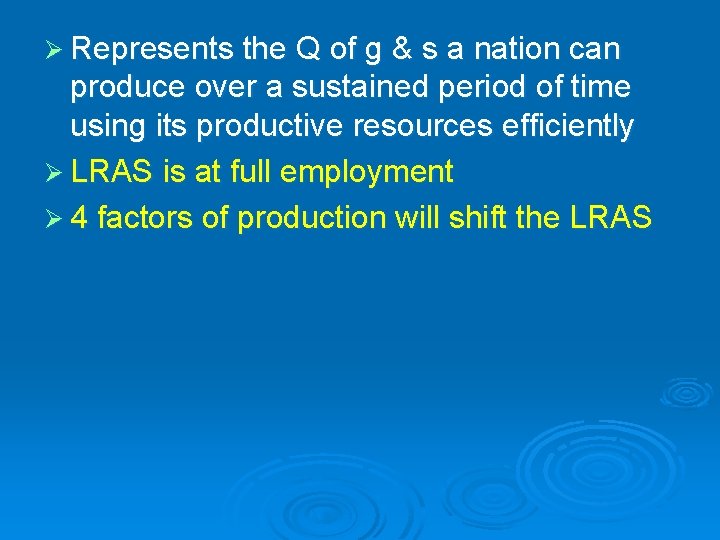 ➢ Represents the Q of g & s a nation can produce over a sustained period of time using its productive resources efficiently

➢ LRAS is at full employment

➢ 4 factors of production will shift the LRAS